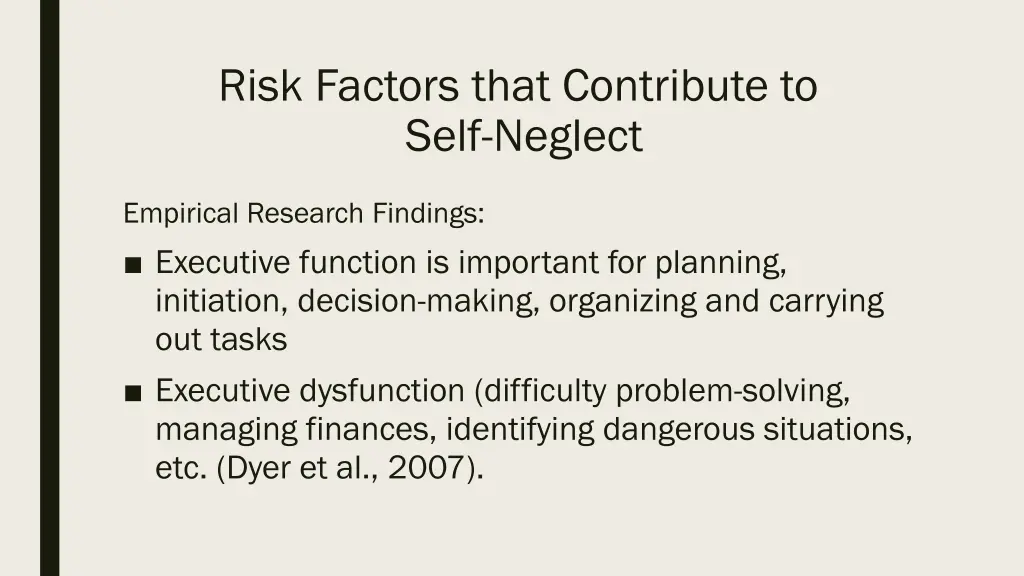 Risk Factors that Contribute to Self-Neglect

Empirical Research Findings:

■ Executive function is important for planning, initiation, decision-making, organizing and carrying out tasks

■ Executive dysfunction (difficulty problem-solving, managing finances, identifying dangerous situations, etc. (Dyer et al., 2007).